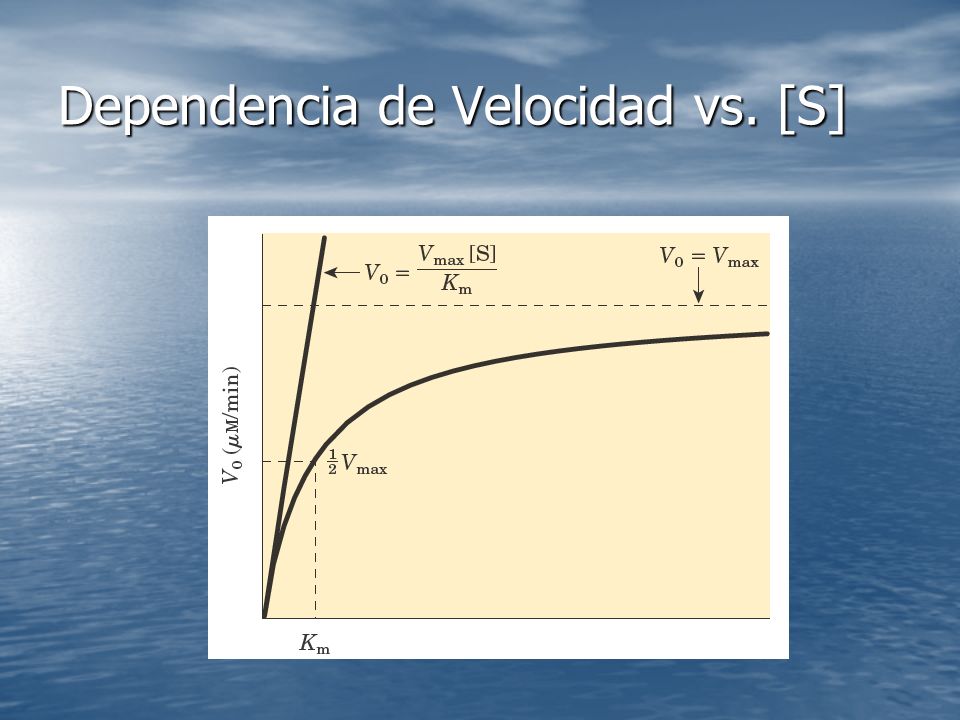 Dependencia de Velocidad vs. [S]

$V_0 = \frac{V_{max}[S]}{K_m}$

$V_0 = V_{max}$

$V_0$ ($\mu$M/min)

$\frac{1}{2}V_{max}$

$K_m$